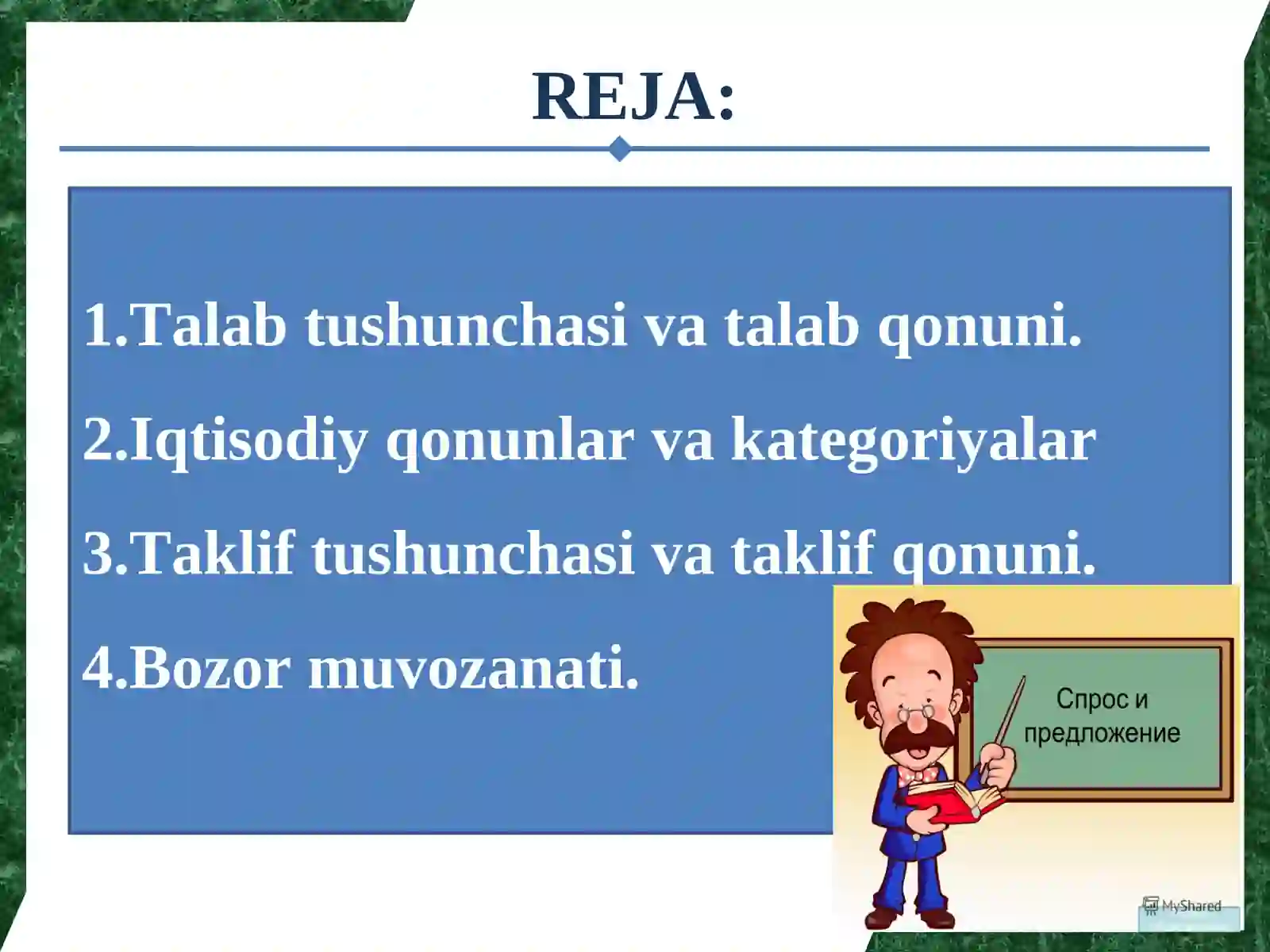 REJA:

1.Talab tushunchasi va talab qonuni.

2.Iqtisodiy qonunlar va kategoriyalar

3.Taklif tushunchasi va taklif qonuni.

4.Bozor muvozanati.

Спрос и предложение

MyShared